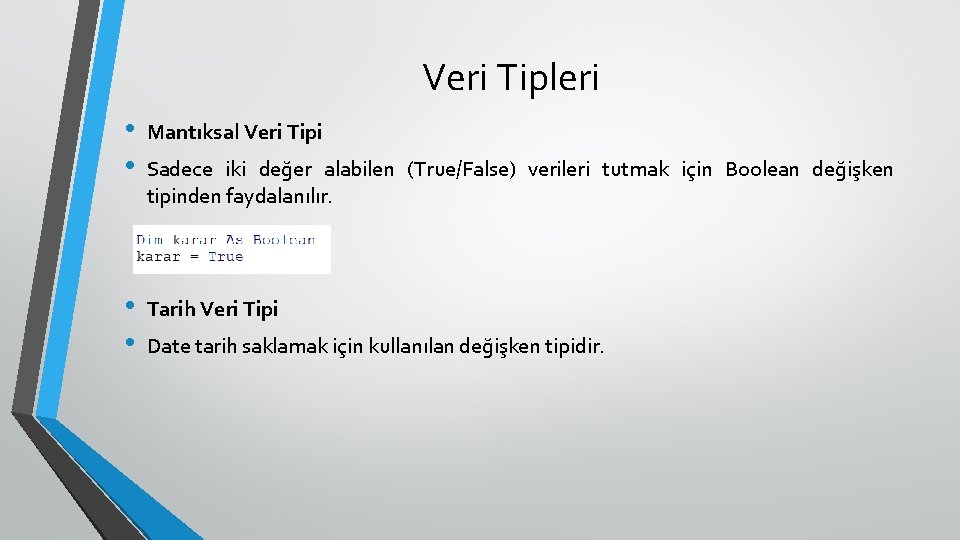 Veri Tipleri

• Mantıksal Veri Tipi
• Sadece iki değer alabilen (True/False) verileri tutmak için Boolean değişken tipinden faydalanılır.

Dim karar As Boolean
karar = True

• Tarih Veri Tipi
• Date tarih saklamak için kullanılan değişken tipidir.